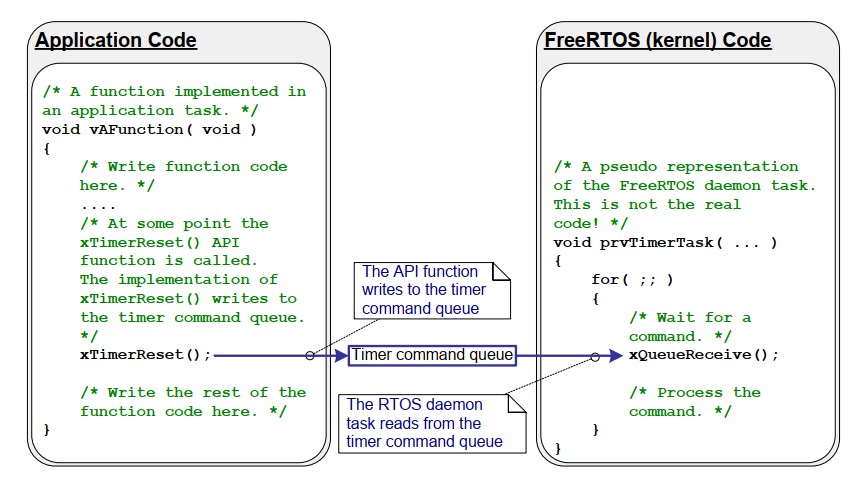 Application Code

/* A function implemented in an application task. */
void vAFunction( void )
{
    /* Write function code here. */
    ....
    /* At some point the xTimerReset() API function is called. The implementation of xTimerReset() writes to the timer command queue. */
    xTimerReset();

    /* Write the rest of the function code here. */
}

The API function writes to the timer command queue

Timer command queue

The RTOS daemon task reads from the timer command queue

FreeRTOS (kernel) Code

/* A pseudo representation of the FreeRTOS daemon task. This is not the real code! */
void prvTimerTask( ... )
{
    for( ;; )
    {
        /* Wait for a command. */
        xQueueReceive();

        /* Process the command. */
    }
}